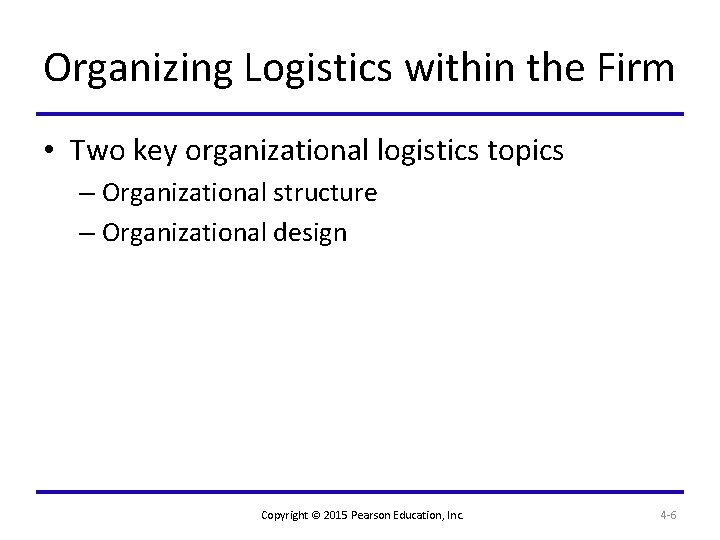 Organizing Logistics within the Firm

• Two key organizational logistics topics
– Organizational structure
– Organizational design

Copyright © 2015 Pearson Education, Inc.

4-6